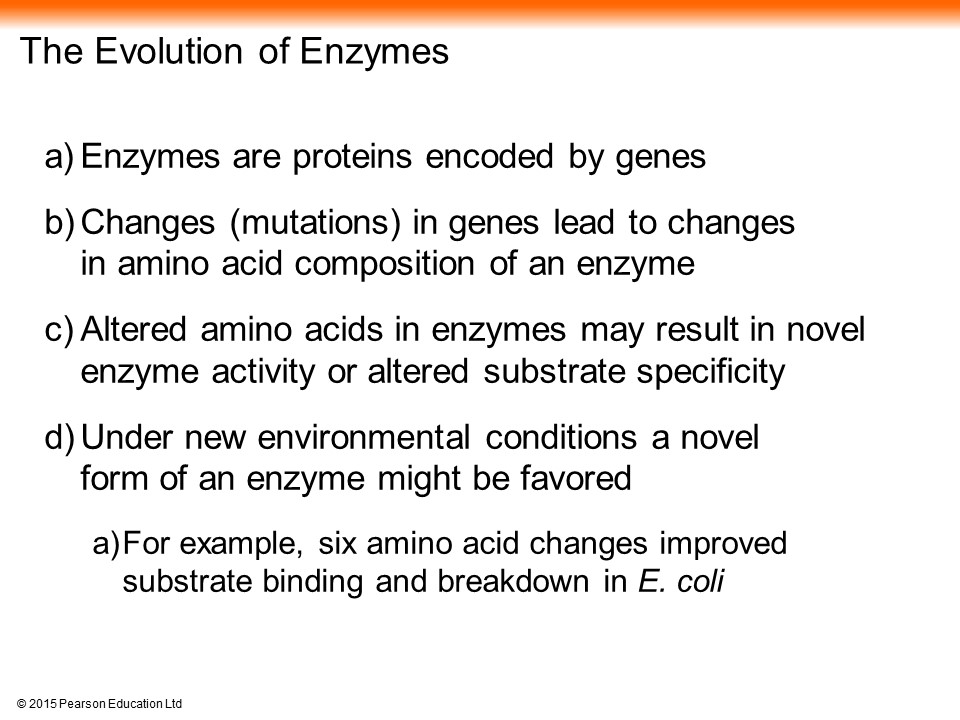 The Evolution of Enzymes

a) Enzymes are proteins encoded by genes

b) Changes (mutations) in genes lead to changes in amino acid composition of an enzyme

c) Altered amino acids in enzymes may result in novel enzyme activity or altered substrate specificity

d) Under new environmental conditions a novel form of an enzyme might be favored

a) For example, six amino acid changes improved substrate binding and breakdown in E. coli

© 2015 Pearson Education Ltd